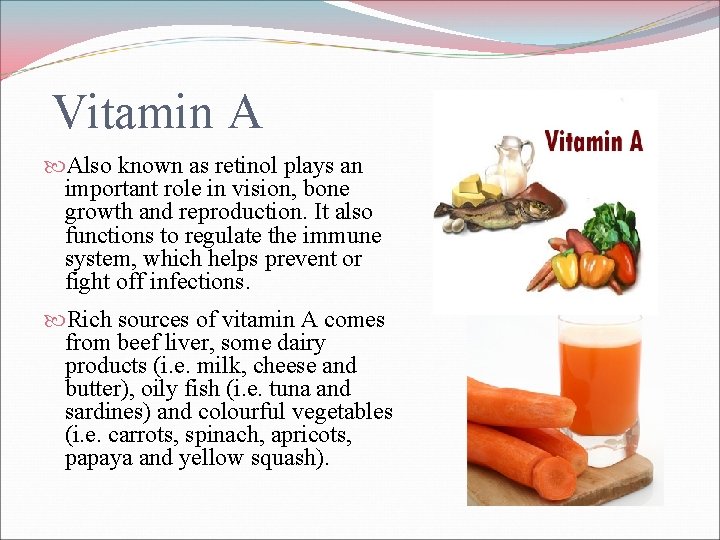 Vitamin A

Also known as retinol plays an important role in vision, bone growth and reproduction. It also functions to regulate the immune system, which helps prevent or fight off infections.

Rich sources of vitamin A comes from beef liver, some dairy products (i.e. milk, cheese and butter), oily fish (i.e. tuna and sardines) and colourful vegetables (i.e. carrots, spinach, apricots, papaya and yellow squash).

Vitamin A